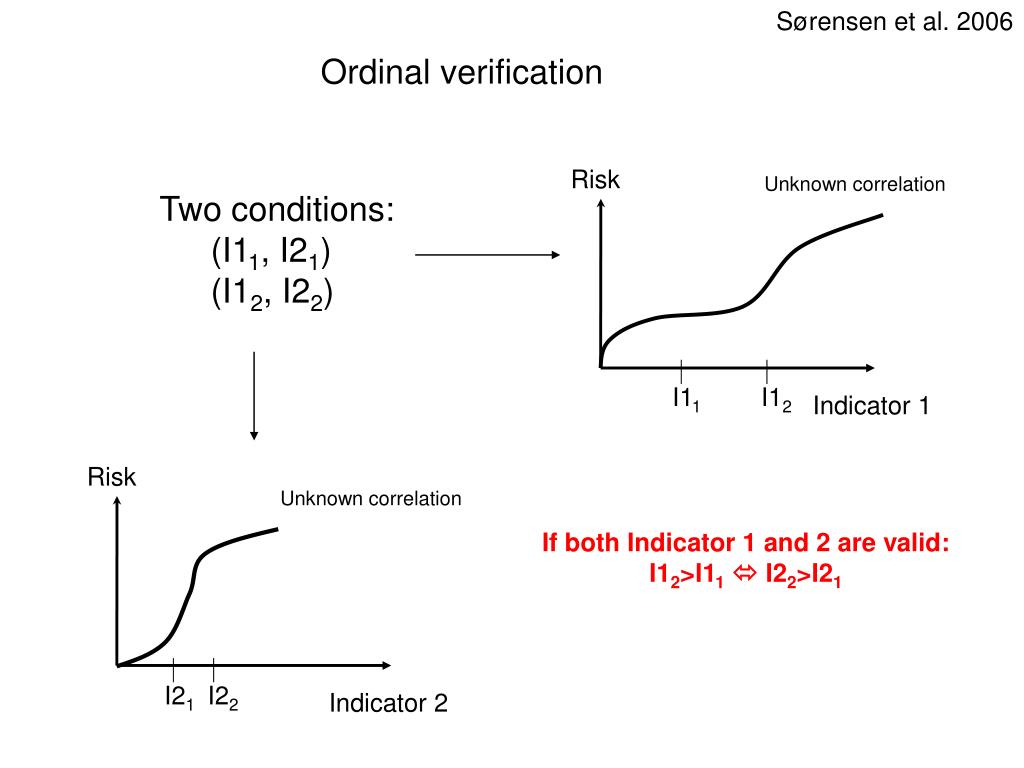 Sørensen et al. 2006

Ordinal verification

Two conditions:
($I1_1$, $I2_1$)
($I1_2$, $I2_2$)

Risk

Unknown correlation

$I1_1$ $I1_2$ Indicator 1

Risk

Unknown correlation

$I2_1$ $I2_2$

Indicator 2

If both Indicator 1 and 2 are valid:
$I1_2 > I1_1 \Leftrightarrow I2_2 > I2_1$